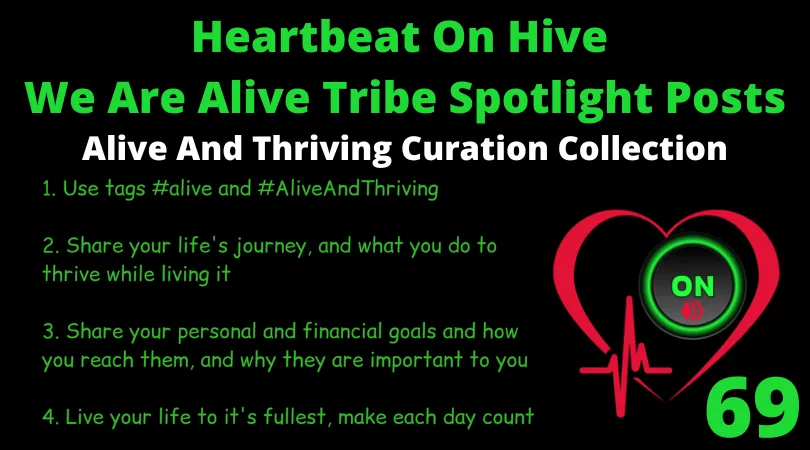 Heartbeat On Hive
We Are Alive Tribe Spotlight Posts
Alive And Thriving Curation Collection

1. Use tags #alive and #AliveAndThriving

2. Share your life's journey, and what you do to thrive while living it

3. Share your personal and financial goals and how you reach them, and why they are important to you

4. Live your life to it's fullest, make each day count

ON

69